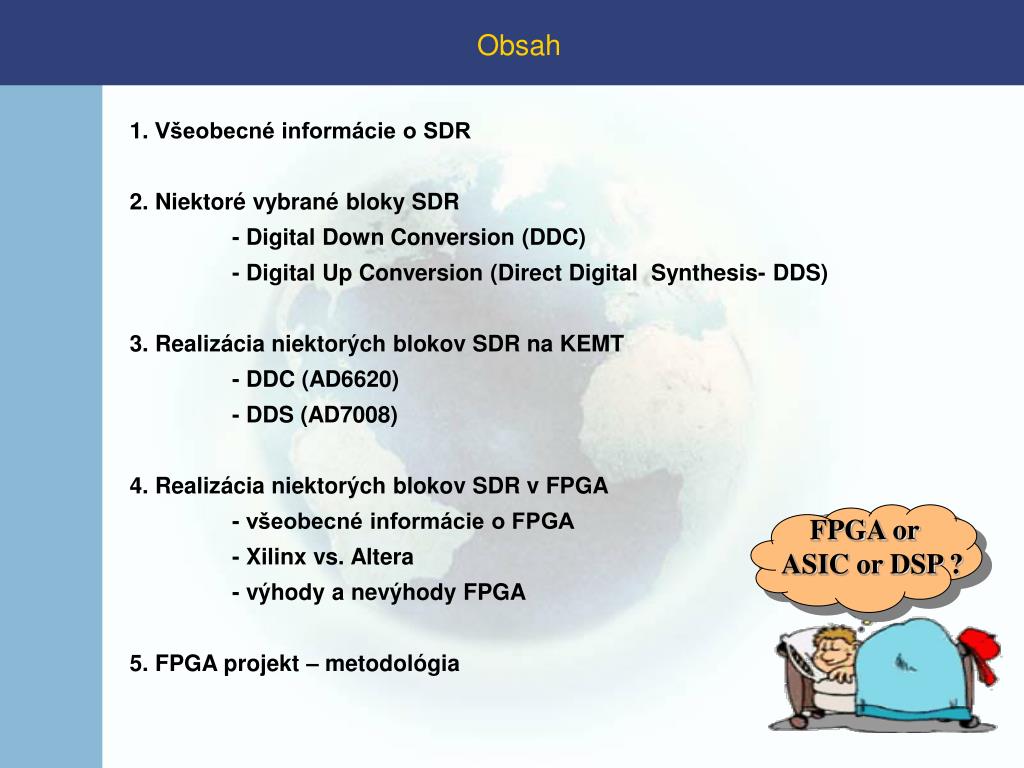 Obsah

1. Všeobecné informácie o SDR

2. Niektoré vybrané bloky SDR
- Digital Down Conversion (DDC)
- Digital Up Conversion (Direct Digital Synthesis- DDS)

3. Realizácia niektorých blokov SDR na KEMT
- DDC (AD6620)
- DDS (AD7008)

4. Realizácia niektorých blokov SDR v FPGA
- všeobecné informácie o FPGA
- Xilinx vs. Altera
- výhody a nevýhody FPGA

5. FPGA projekt – metodológia

FPGA or ASIC or DSP ?